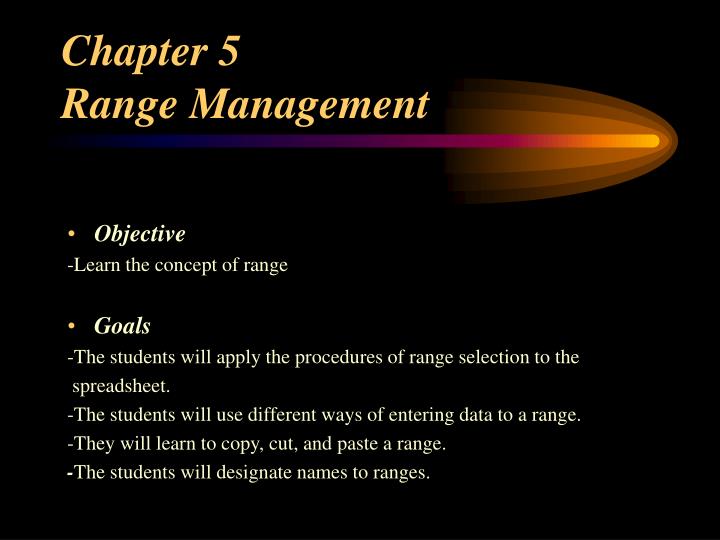 Chapter 5
Range Management

• Objective
-Learn the concept of range

• Goals
-The students will apply the procedures of range selection to the spreadsheet.
-The students will use different ways of entering data to a range.
-They will learn to copy, cut, and paste a range.
-The students will designate names to ranges.